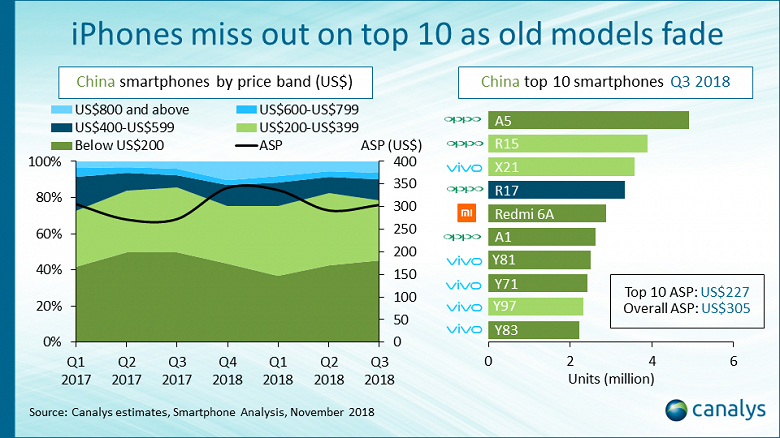 iPhones miss out on top 10 as old models fade

China smartphones by price band (US$)

US$800 and above
US$600-US$799
US$400-US$599
US$200-US$399
Below US$200
ASP

ASP (US$)

100%
80%
60%
40%
20%
0%

400
350
300
250
200
150
100
50
0

Q1 2017
Q2 2017
Q3 2017
Q4 2018
Q1 2018
Q2 2018
Q3 2018

China top 10 smartphones Q3 2018

oppo A5
oppo R15
vivo X21
oppo R17
mi Redmi 6A
oppo A1
vivo Y81
vivo Y71
vivo Y97
vivo Y83

Top 10 ASP: US$227
Overall ASP: US$305

0
2
4
6
Units (million)

Source: Canalys estimates, Smartphone Analysis, November 2018

canalys